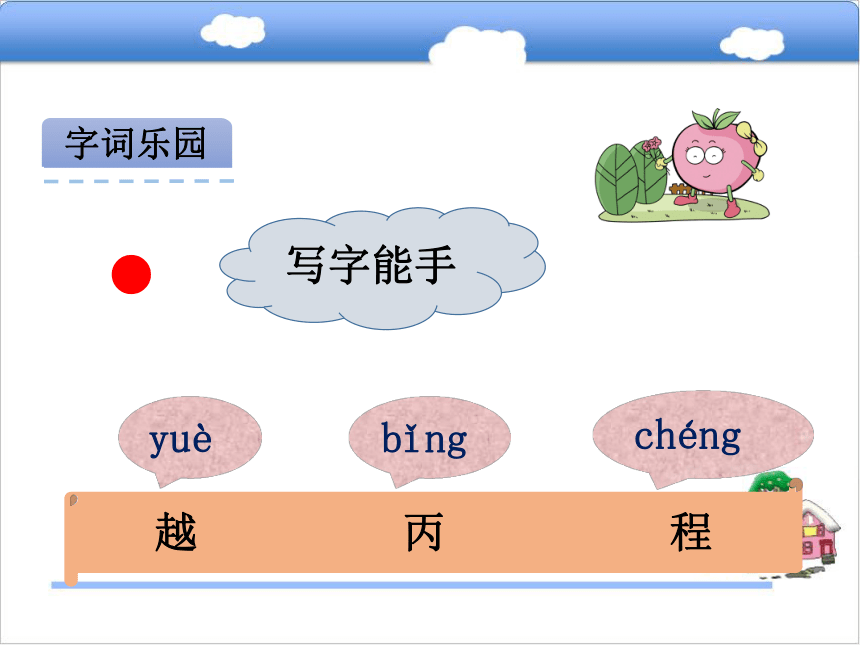 字词乐园

写字能手

yuè

bǐng

chéng

越

丙

程